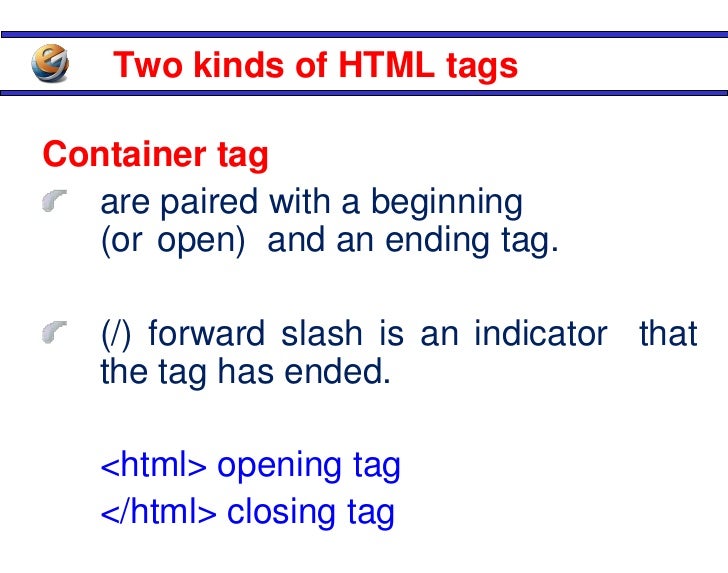 Two kinds of HTML tags

Container tag

are paired with a beginning (or open) and an ending tag.

(/) forward slash is an indicator that the tag has ended.

<html> opening tag
</html> closing tag